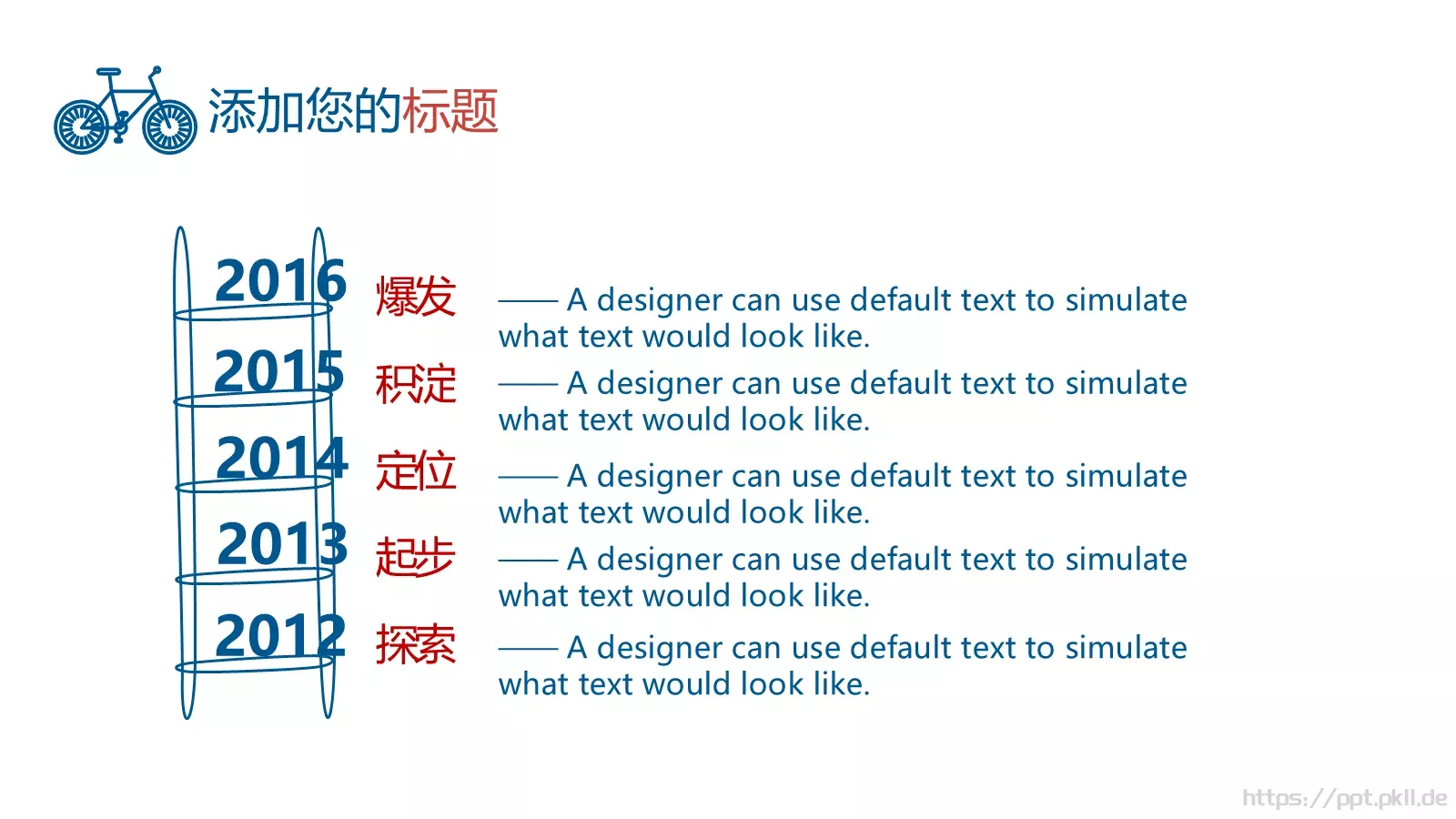 添加您的标题

2016 爆发 —— A designer can use default text to simulate what text would look like.

2015 积淀 —— A designer can use default text to simulate what text would look like.

2014 定位 —— A designer can use default text to simulate what text would look like.

2013 起步 —— A designer can use default text to simulate what text would look like.

2012 探索 —— A designer can use default text to simulate what text would look like.

https://ppt.pkll.de